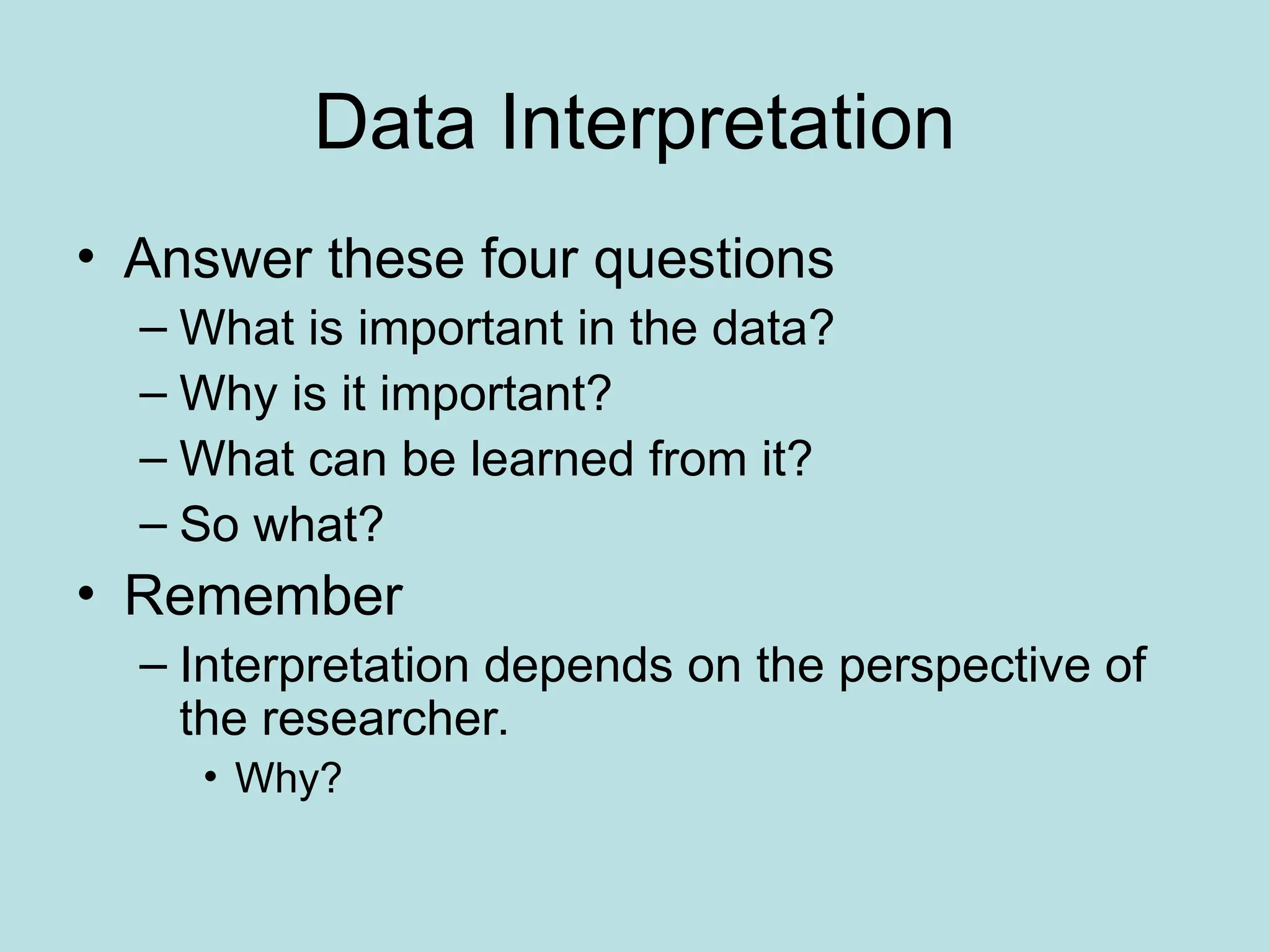 Data Interpretation

• Answer these four questions
– What is important in the data?
– Why is it important?
– What can be learned from it?
– So what?
• Remember
– Interpretation depends on the perspective of the researcher.
• Why?